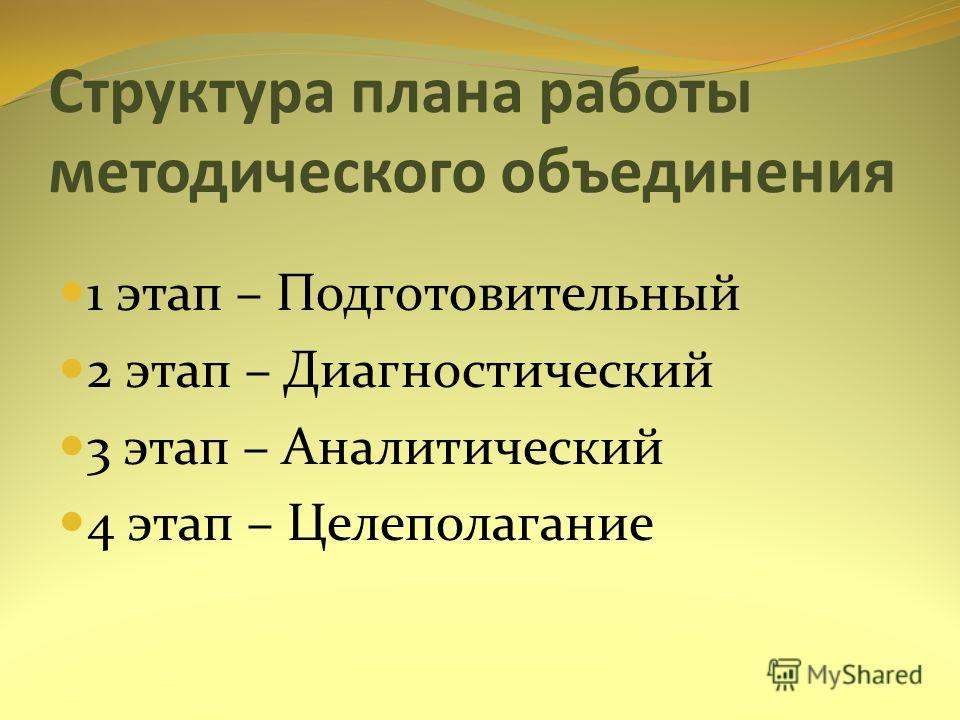 Структура плана работы методического объединения

1 этап – Подготовительный
2 этап – Диагностический
3 этап – Аналитический
4 этап – Целеполагание

MyShared